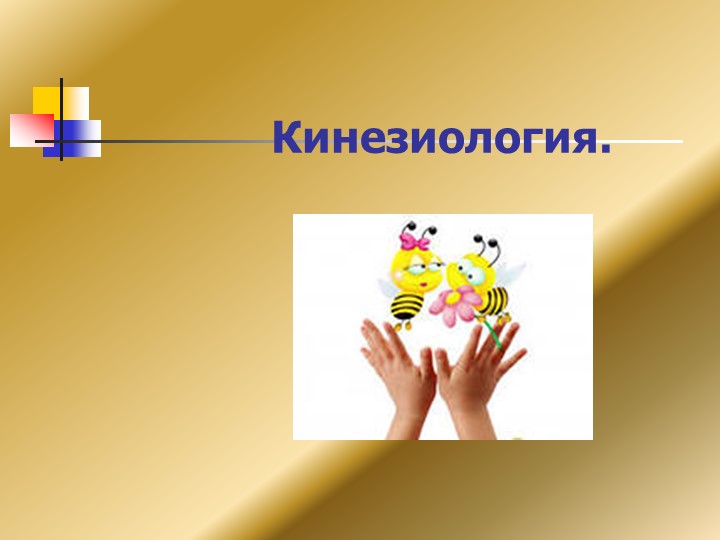 Кинезиология.